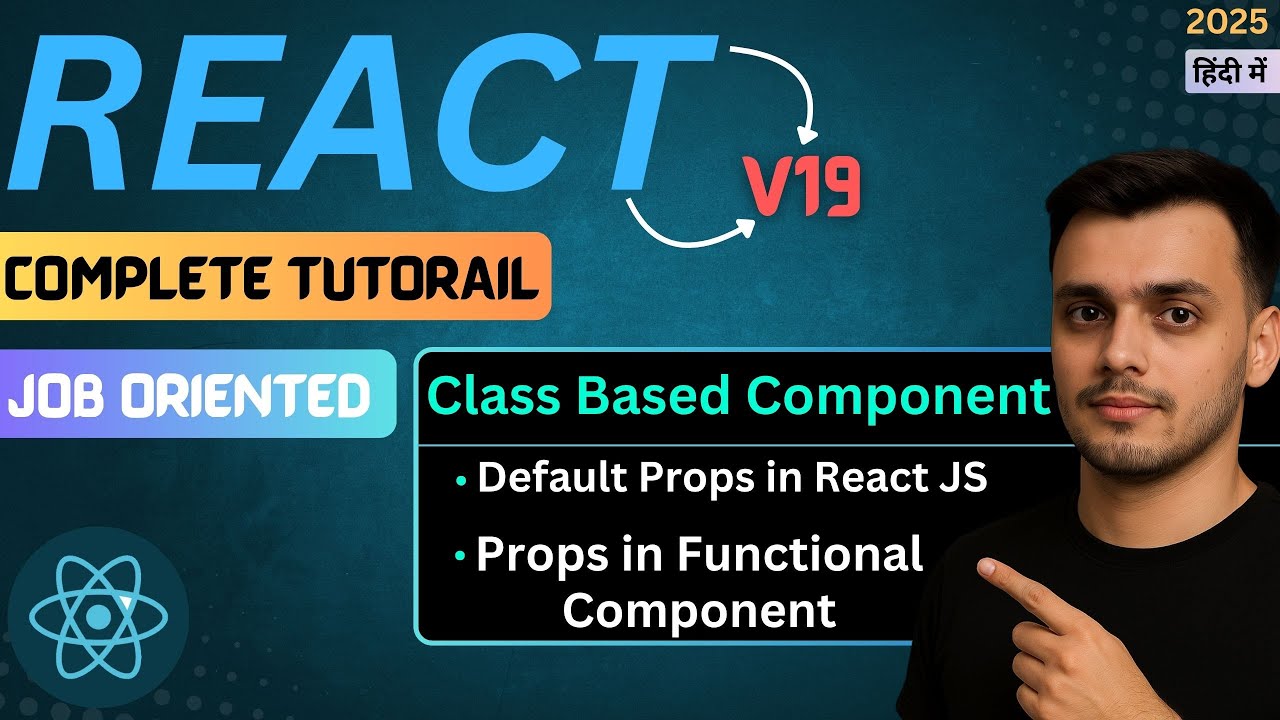 REACT

V19

2025

हिंदी में

COMPLETE TUTORAIL

JOB ORIENTED

Class Based Component

• Default Props in React JS

• Props in Functional Component